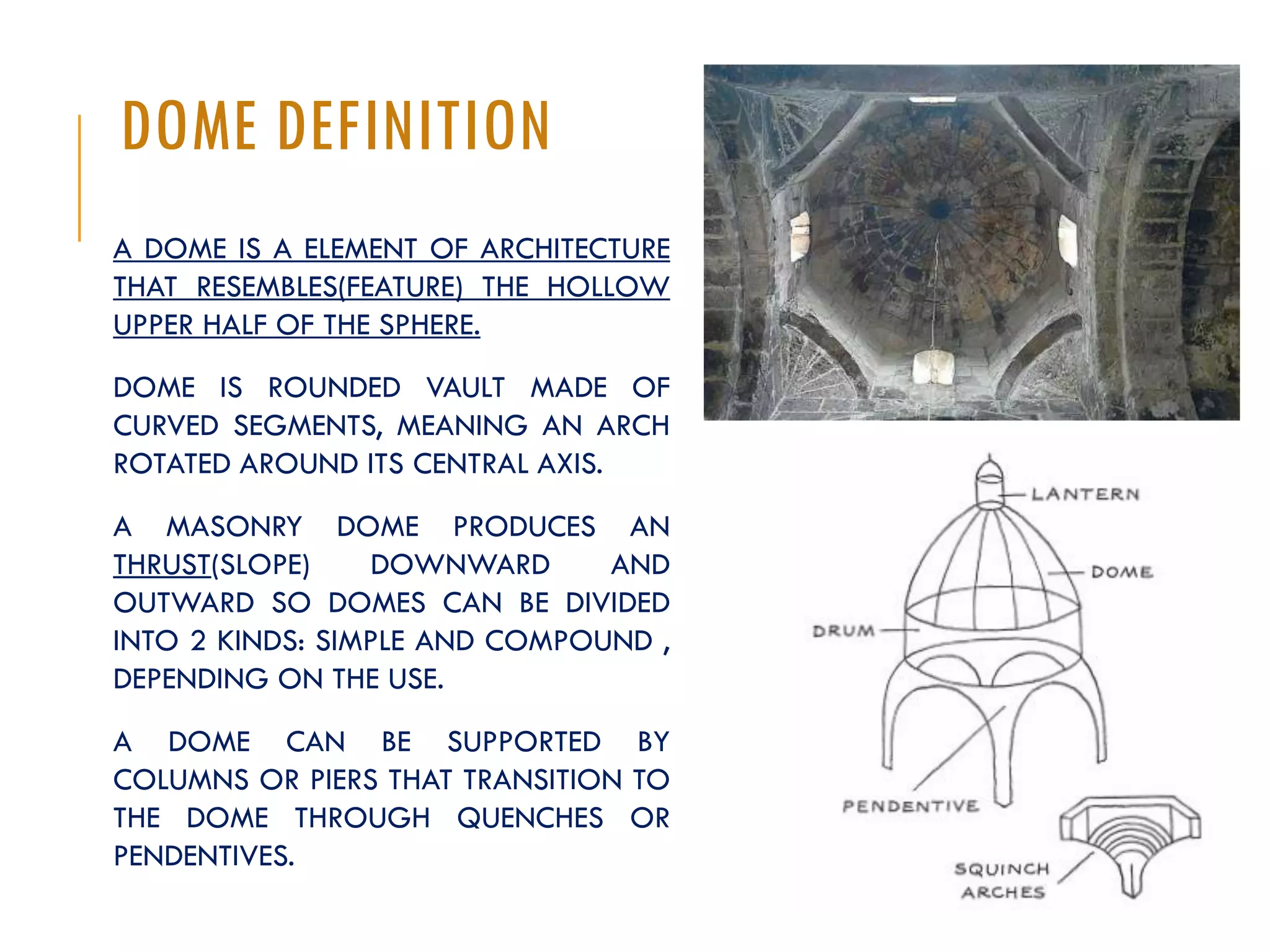 DOME DEFINITION

A DOME IS A ELEMENT OF ARCHITECTURE THAT RESEMBLES(FEATURE) THE HOLLOW UPPER HALF OF THE SPHERE.

DOME IS ROUNDED VAULT MADE OF CURVED SEGMENTS, MEANING AN ARCH ROTATED AROUND ITS CENTRAL AXIS.

A MASONRY DOME PRODUCES AN THRUST(SLOPE) DOWNWARD AND OUTWARD SO DOMES CAN BE DIVIDED INTO 2 KINDS: SIMPLE AND COMPOUND , DEPENDING ON THE USE.

A DOME CAN BE SUPPORTED BY COLUMNS OR PIERS THAT TRANSITION TO THE DOME THROUGH QUENCHES OR PENDENTIVES.

LANTERN
DOME
DRUM
PENDENTIVE
SQUINCH ARCHES